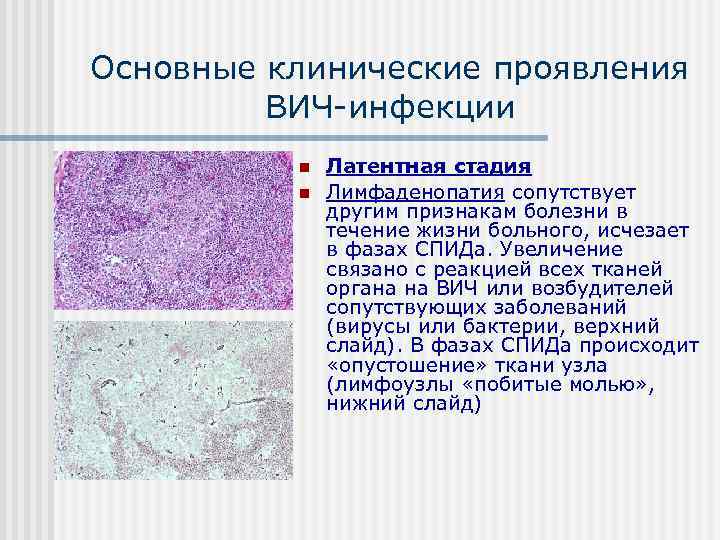 Основные клинические проявления ВИЧ-инфекции

Латентная стадия

Лимфаденопатия сопутствует другим признакам болезни в течение жизни больного, исчезает в фазах СПИДа. Увеличение связано с реакцией всех тканей органа на ВИЧ или возбудителей сопутствующих заболеваний (вирусы или бактерии, верхний слайд). В фазах СПИДа происходит «опустошение» ткани узла (лимфоузлы «побитые молью», нижний слайд)